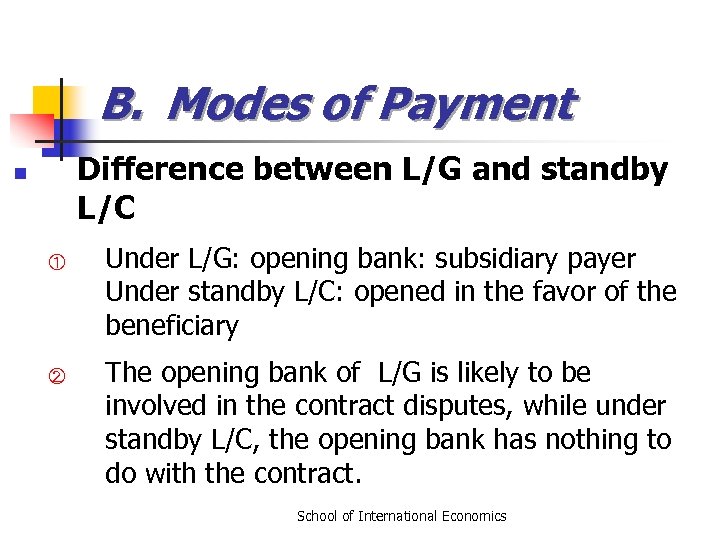 B. Modes of Payment

Difference between L/G and standby L/C

① Under L/G: opening bank: subsidiary payer
Under standby L/C: opened in the favor of the beneficiary

② The opening bank of L/G is likely to be involved in the contract disputes, while under standby L/C, the opening bank has nothing to do with the contract.

School of International Economics